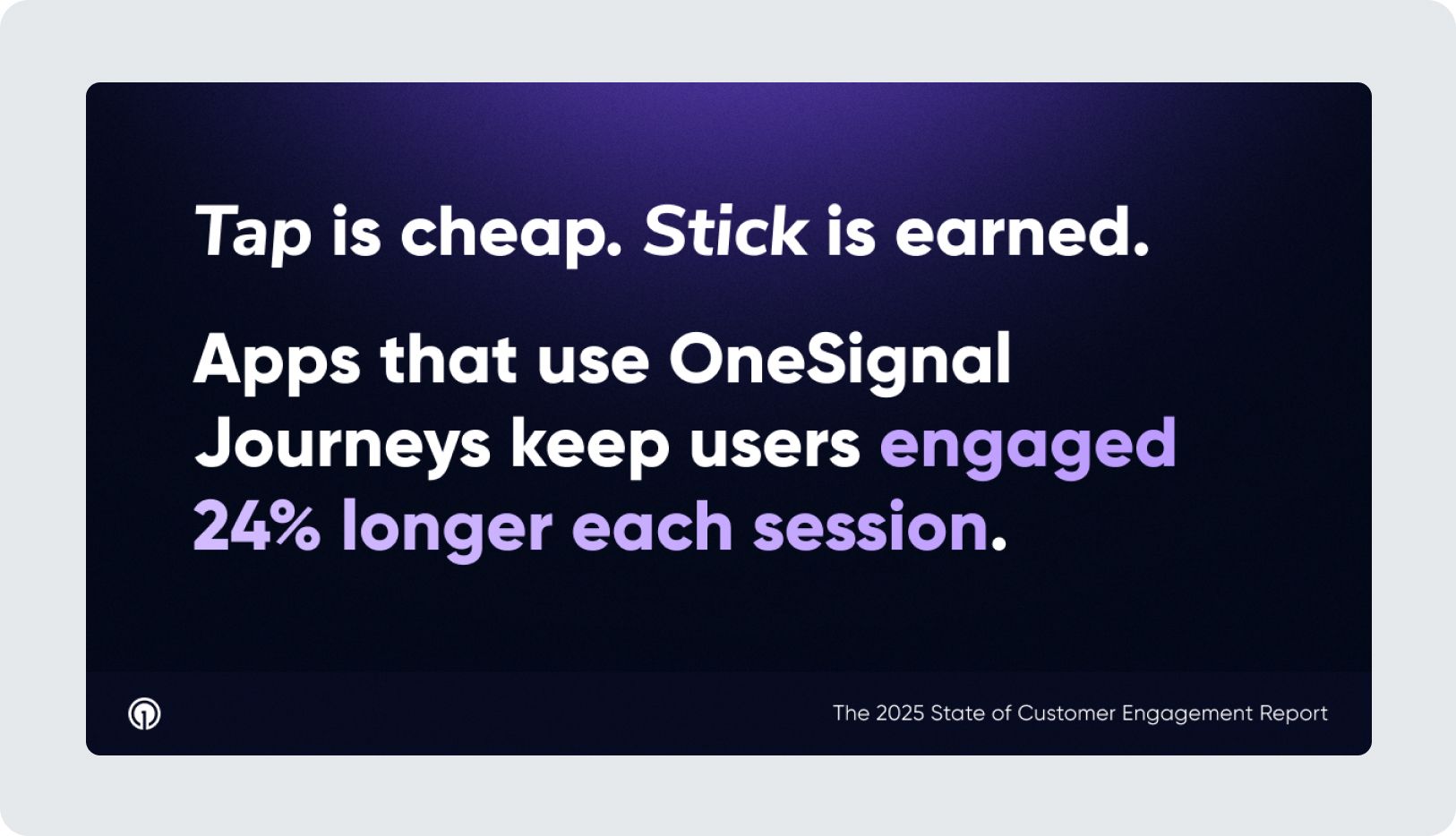 Tap is cheap. Stick is earned.

Apps that use OneSignal Journeys keep users engaged 24% longer each session.

The 2025 State of Customer Engagement Report